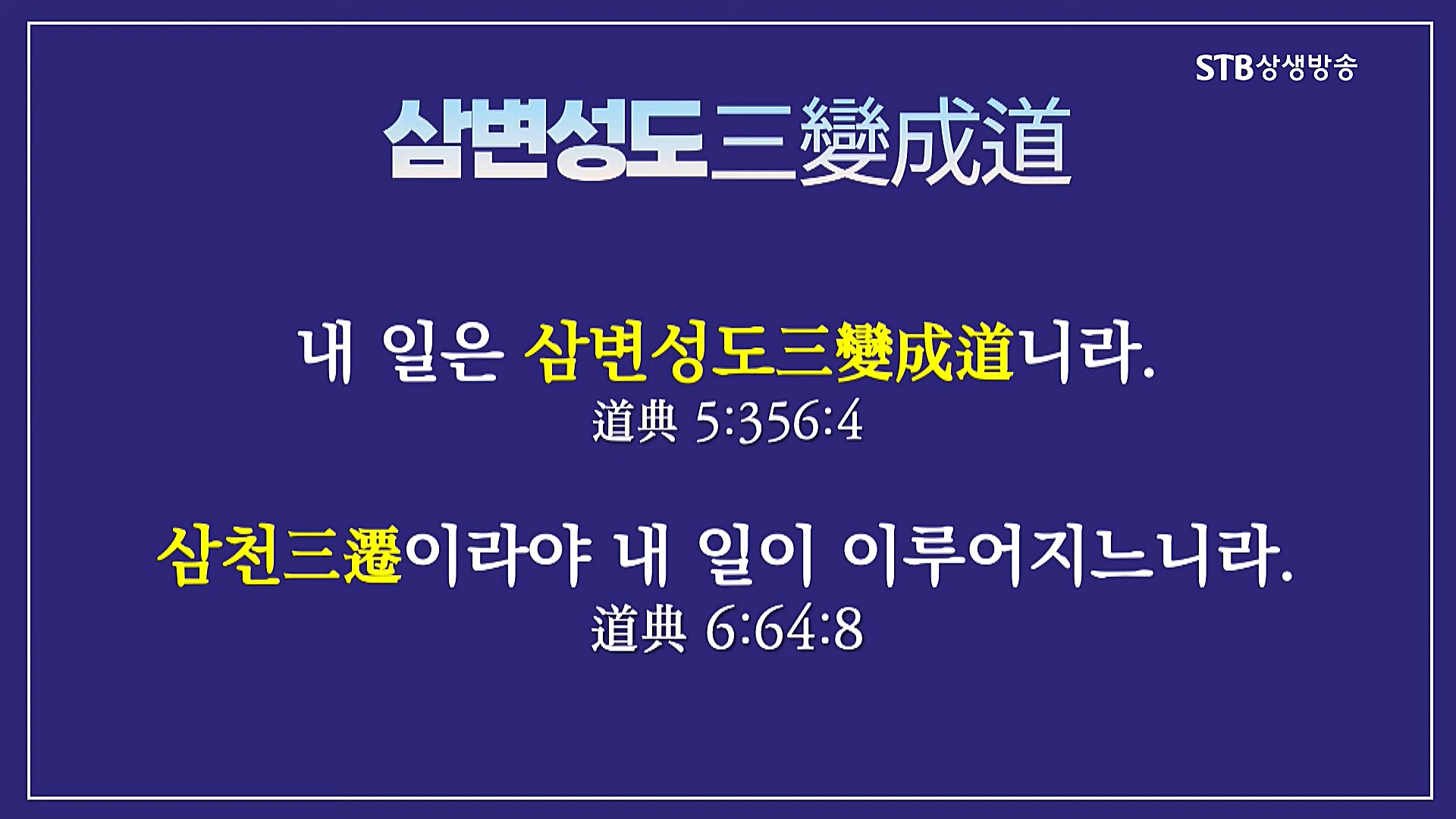 STB상생방송

삼변성도三變成道

내 일은 삼변성도三變成道니라.
道典 5:356:4

삼천三遷이라야 내 일이 이루어지느니라.
道典 6:64:8